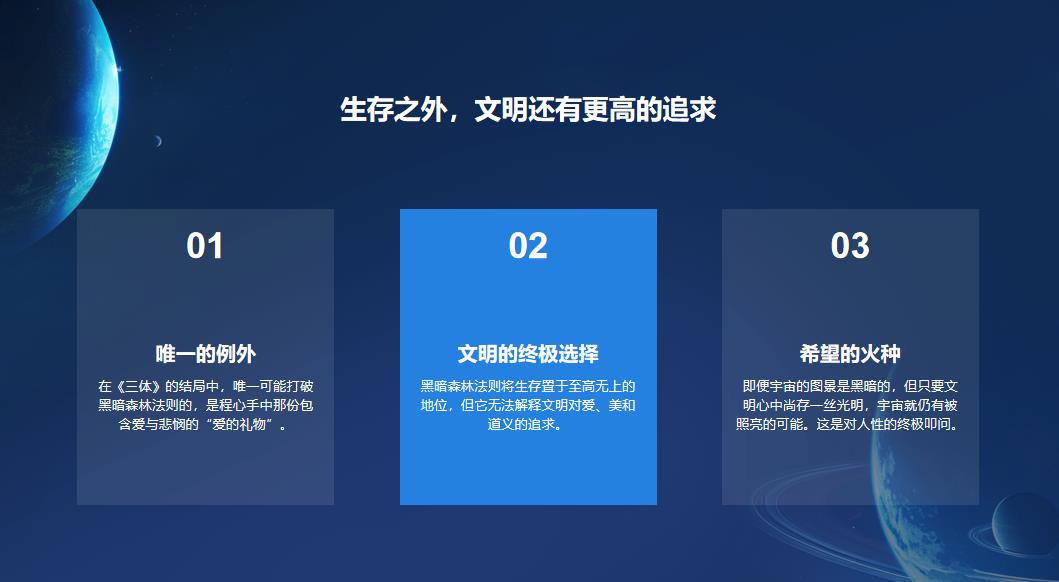 生存之外，文明还有更高的追求

01

唯一的例外

在《三体》的结局中，唯一可能打破黑暗森林法则的，是程心手中那份包含爱与悲悯的“爱的礼物”。

02

文明的终极选择

黑暗森林法则将生存置于至高无上的地位，但它无法解释文明对爱、美和道义的追求。

03

希望的火种

即便宇宙的图景是黑暗的，但只要文明心中尚存一丝光明，宇宙就仍有被照亮的可能。这是对人性的终极叩问。